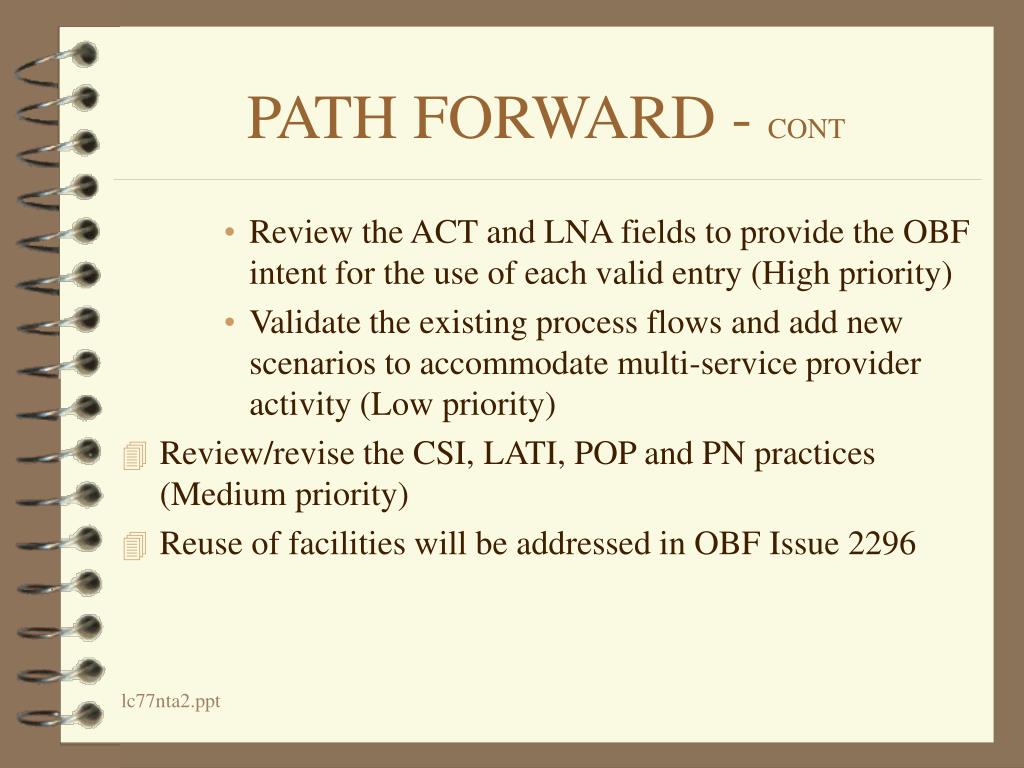 PATH FORWARD - CONT

• Review the ACT and LNA fields to provide the OBF intent for the use of each valid entry (High priority)
• Validate the existing process flows and add new scenarios to accommodate multi-service provider activity (Low priority)

Review/revise the CSI, LATI, POP and PN practices (Medium priority)

Reuse of facilities will be addressed in OBF Issue 2296

lc77nta2.ppt